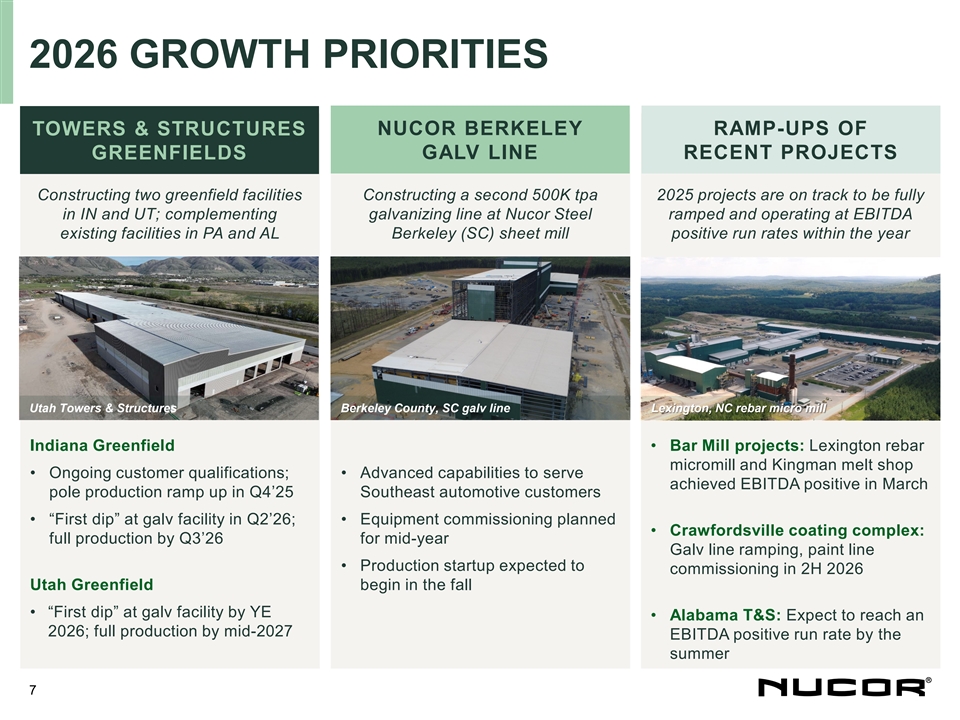 2026 GROWTH PRIORITIES

TOWERS & STRUCTURES GREENFIELDS

Constructing two greenfield facilities in IN and UT; complementing existing facilities in PA and AL

Utah Towers & Structures

Indiana Greenfield

• Ongoing customer qualifications; pole production ramp up in Q4'25

• "First dip" at galv facility in Q2'26; full production by Q3'26

Utah Greenfield

• "First dip" at galv facility by YE 2026; full production by mid-2027

NUCOR BERKELEY GALV LINE

Constructing a second 500K tpa galvanizing line at Nucor Steel Berkeley (SC) sheet mill

Berkeley County, SC galv line

• Advanced capabilities to serve Southeast automotive customers

• Equipment commissioning planned for mid-year

• Production startup expected to begin in the fall

RAMP-UPS OF RECENT PROJECTS

2025 projects are on track to be fully ramped and operating at EBITDA positive run rates within the year

Lexington, NC rebar micro mill

• Bar Mill projects: Lexington rebar micromill and Kingman melt shop achieved EBITDA positive in March

• Crawfordsville coating complex: Galv line ramping, paint line commissioning in 2H 2026

• Alabama T&S: Expect to reach an EBITDA positive run rate by the summer

7

NUCOR®